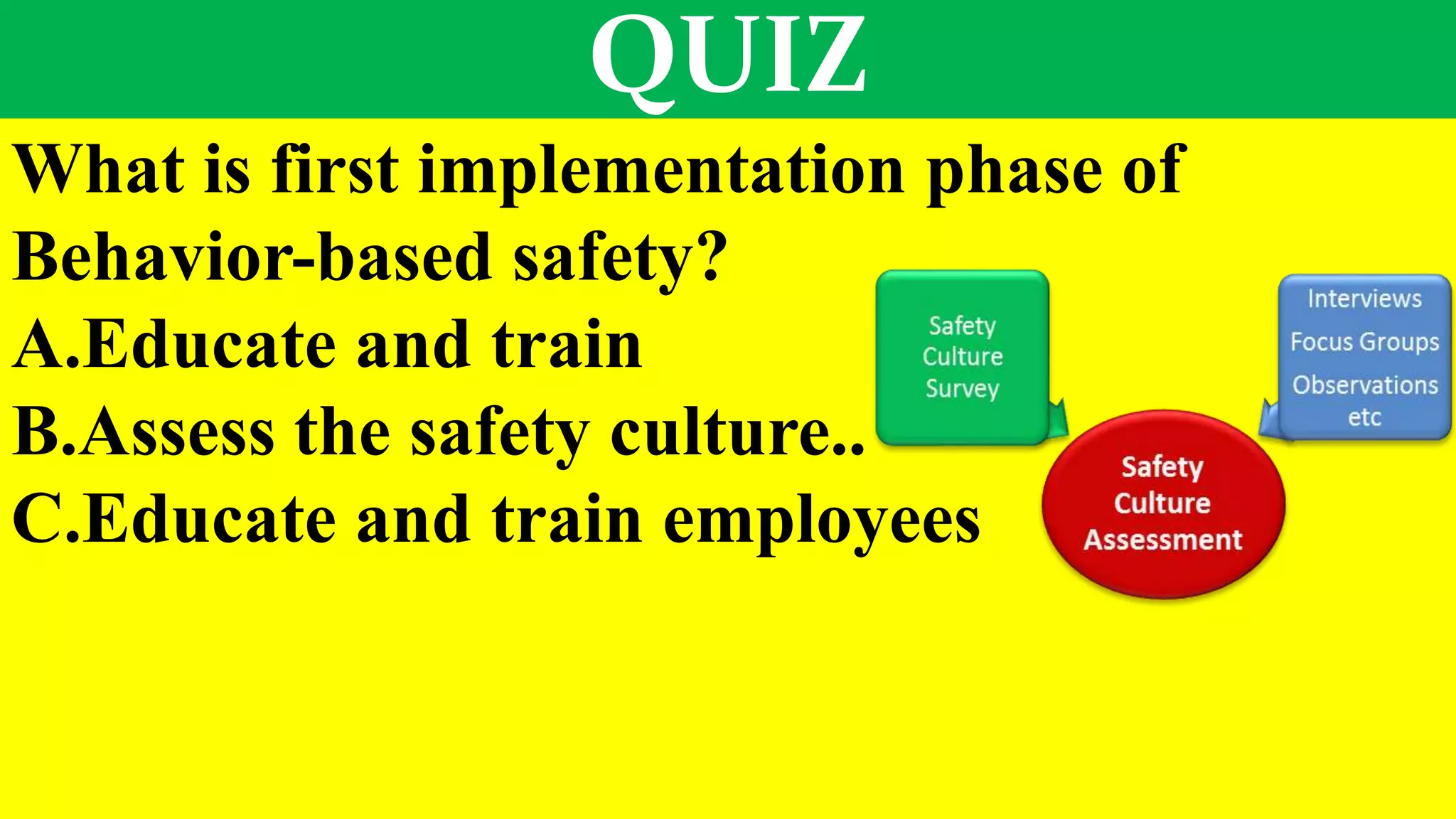 QUIZ

What is first implementation phase of Behavior-based safety?

A.Educate and train

B.Assess the safety culture..

C.Educate and train employees

Safety Culture Survey

Interviews

Focus Groups

Observations etc

Safety Culture Assessment